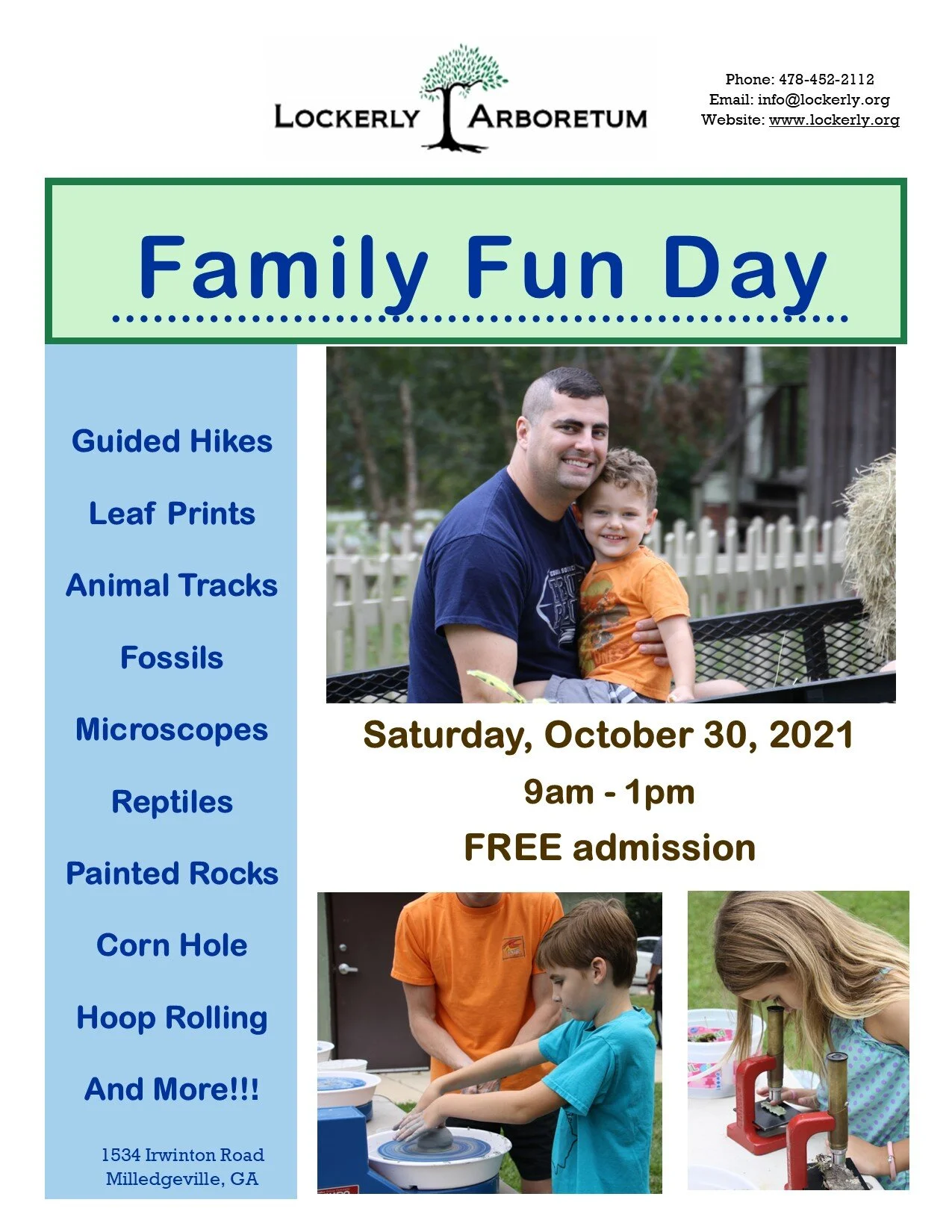 LOCKERLY ARBORETUM

Phone: 478-452-2112
Email: info@lockerly.org
Website: www.lockerly.org

Family Fun Day

Guided Hikes

Leaf Prints

Animal Tracks

Fossils

Microscopes

Reptiles

Painted Rocks

Corn Hole

Hoop Rolling

And More!!!

1534 Irwinton Road
Milledgeville, GA

Saturday, October 30, 2021

9am - 1pm

FREE admission